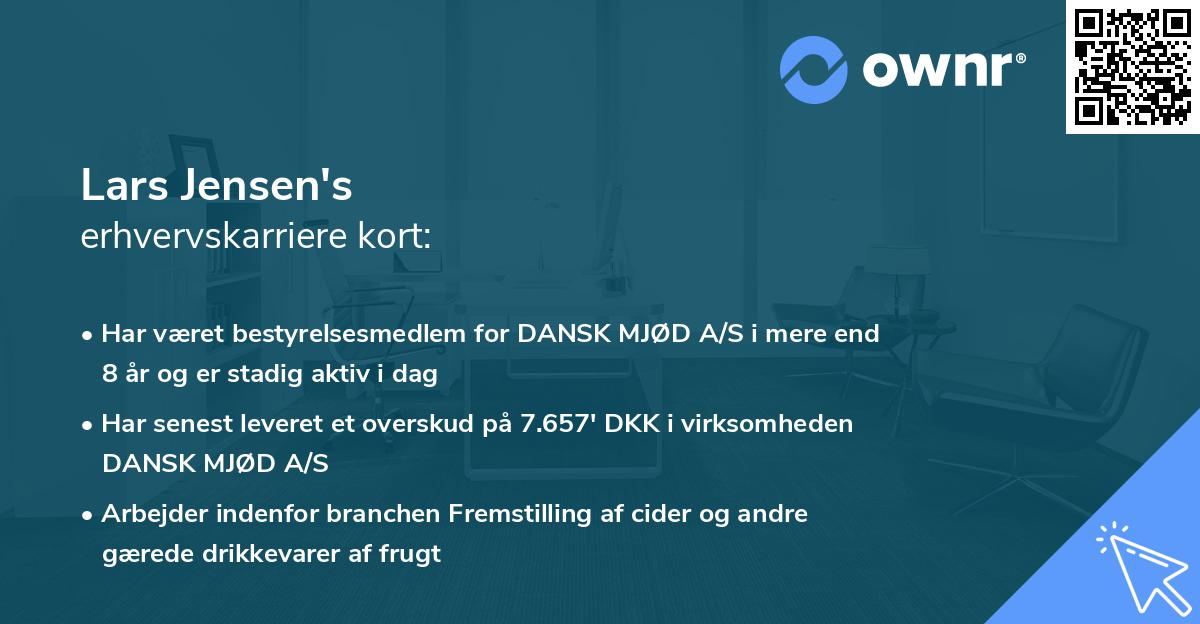 ownr®

Lars Jensen's
erhvervskarriere kort:

• Har været bestyrelsesmedlem for DANSK MJØD A/S i mere end 8 år og er stadig aktiv i dag

• Har senest leveret et overskud på 7.657' DKK i virksomheden DANSK MJØD A/S

• Arbejder indenfor branchen Fremstilling af cider og andre gærede drikkevarer af frugt